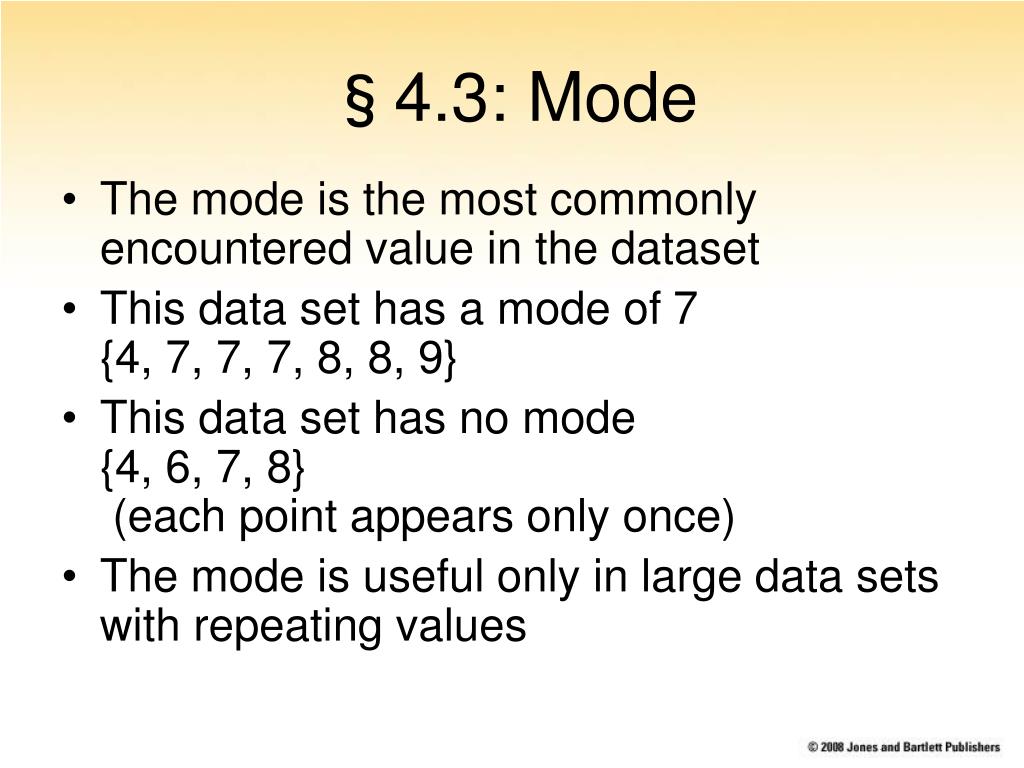 § 4.3: Mode

• The mode is the most commonly encountered value in the dataset
• This data set has a mode of 7
{4, 7, 7, 7, 8, 8, 9}
• This data set has no mode
{4, 6, 7, 8}
(each point appears only once)
• The mode is useful only in large data sets with repeating values

© 2008 Jones and Bartlett Publishers